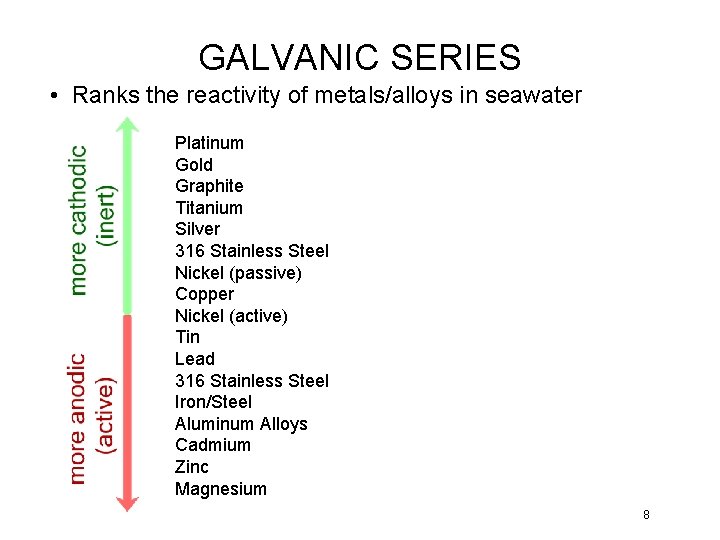 GALVANIC SERIES

• Ranks the reactivity of metals/alloys in seawater

more cathodic (inert)

more anodic (active)

Platinum
Gold
Graphite
Titanium
Silver
316 Stainless Steel
Nickel (passive)
Copper
Nickel (active)
Tin
Lead
316 Stainless Steel
Iron/Steel
Aluminum Alloys
Cadmium
Zinc
Magnesium

8